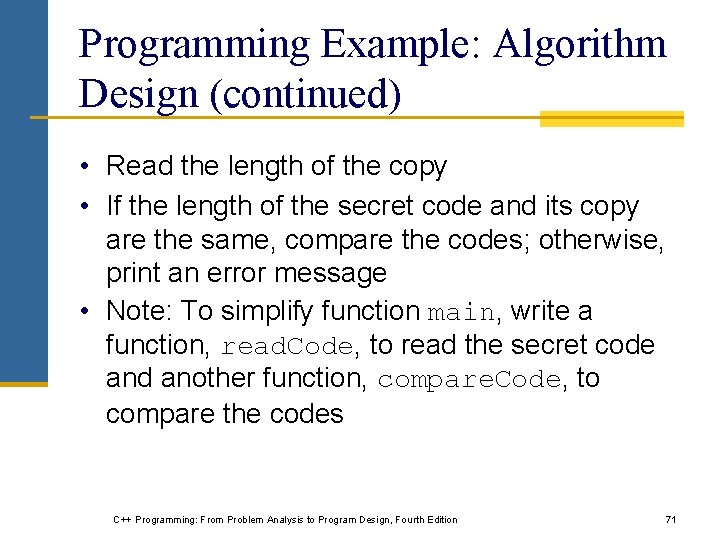 Programming Example: Algorithm Design (continued)

• Read the length of the copy
• If the length of the secret code and its copy are the same, compare the codes; otherwise, print an error message
• Note: To simplify function main, write a function, readCode, to read the secret code and another function, compareCode, to compare the codes

C++ Programming: From Problem Analysis to Program Design, Fourth Edition

71